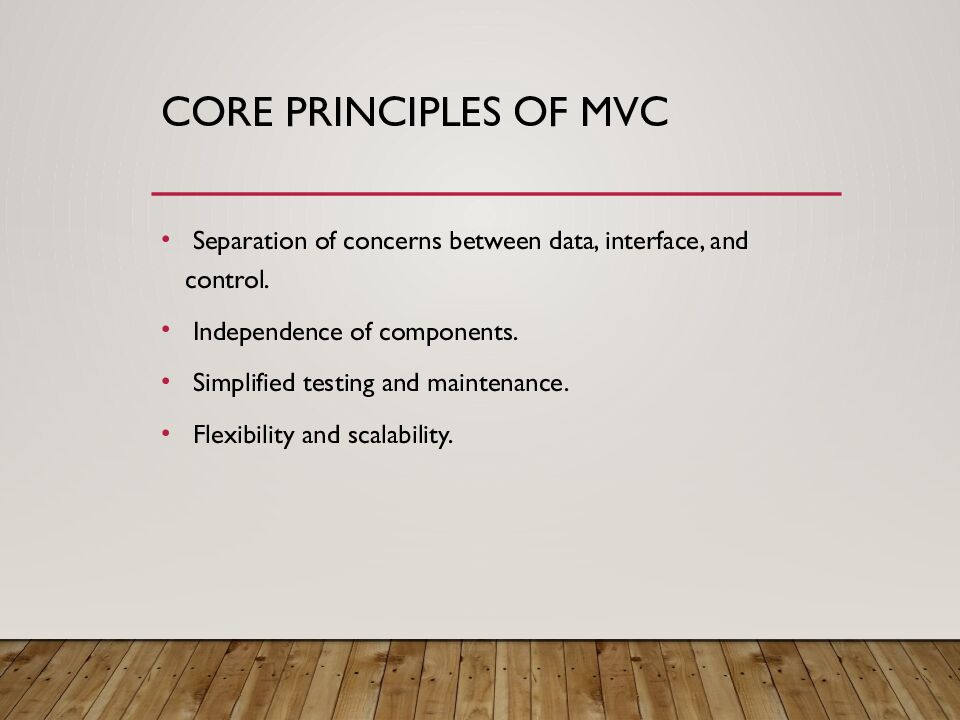 CORE PRINCIPLES OF MVC

• Separation of concerns between data, interface, and control.

• Independence of components.

• Simplified testing and maintenance.

• Flexibility and scalability.